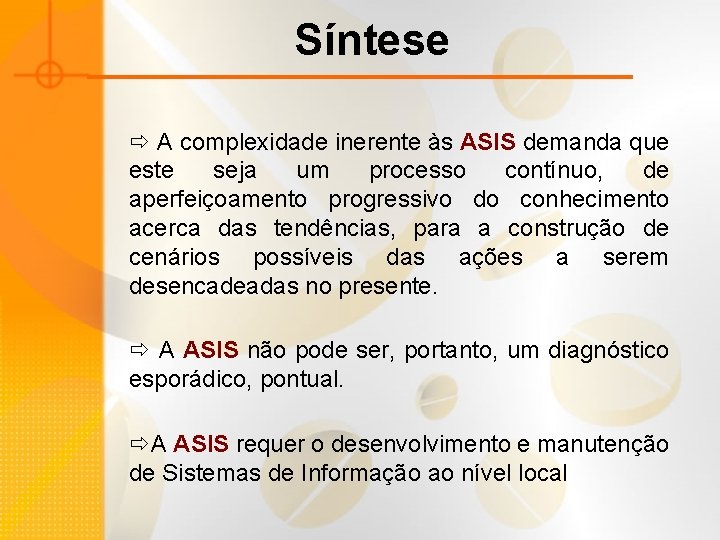 Síntese

⇨ A complexidade inerente às ASIS demanda que este seja um processo contínuo, de aperfeiçoamento progressivo do conhecimento acerca das tendências, para a construção de cenários possíveis das ações a serem desencadeadas no presente.

⇨ A ASIS não pode ser, portanto, um diagnóstico esporádico, pontual.

⇨A ASIS requer o desenvolvimento e manutenção de Sistemas de Informação ao nível local